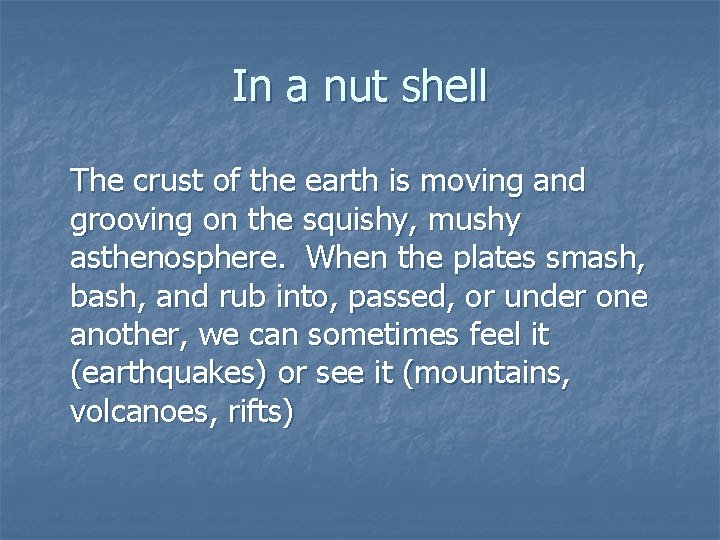 In a nut shell

The crust of the earth is moving and grooving on the squishy, mushy asthenosphere. When the plates smash, bash, and rub into, passed, or under one another, we can sometimes feel it (earthquakes) or see it (mountains, volcanoes, rifts)